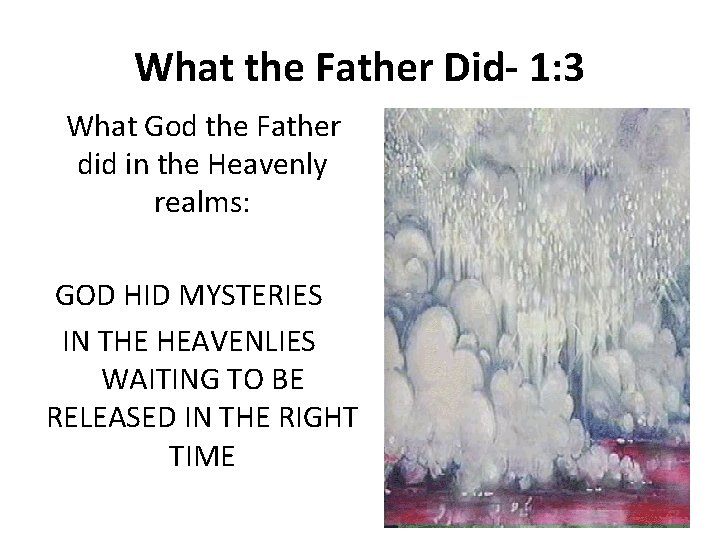 What the Father Did- 1:3

What God the Father did in the Heavenly realms:

GOD HID MYSTERIES IN THE HEAVENLIES WAITING TO BE RELEASED IN THE RIGHT TIME